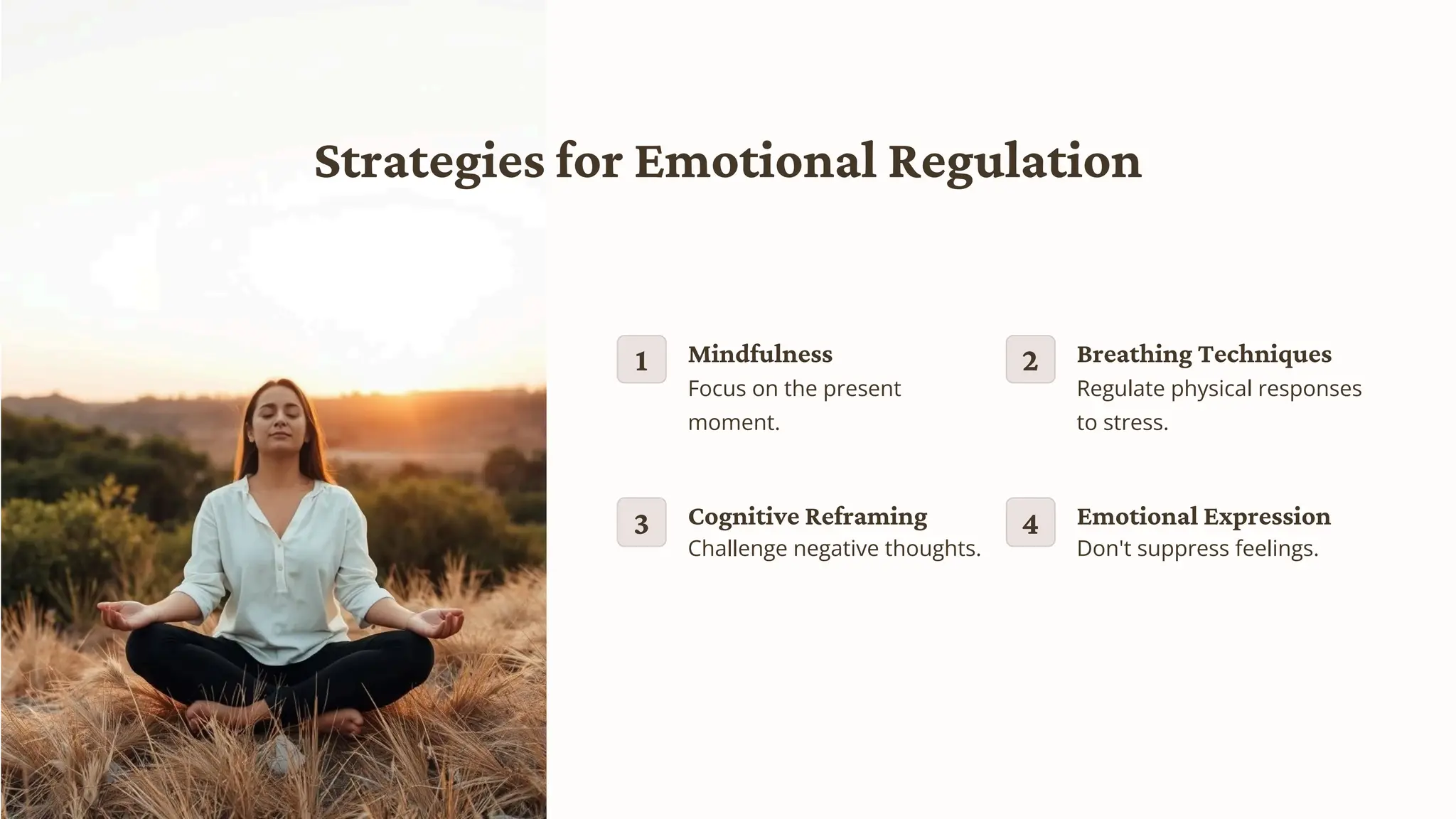 Strategies for Emotional Regulation

1

Mindfulness

Focus on the present moment.

2

Breathing Techniques

Regulate physical responses to stress.

3

Cognitive Reframing

Challenge negative thoughts.

4

Emotional Expression

Don't suppress feelings.